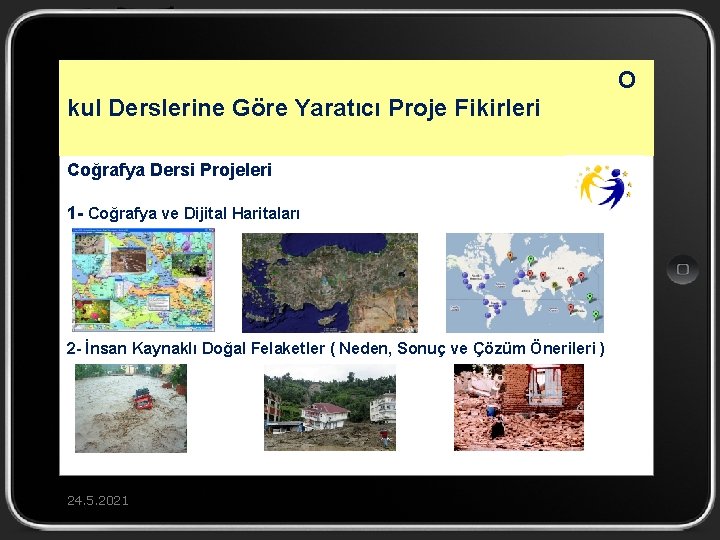 O

kul Derslerine Göre Yaratıcı Proje Fikirleri

Coğrafya Dersi Projeleri

1- Coğrafya ve Dijital Haritaları

2- İnsan Kaynaklı Doğal Felaketler ( Neden, Sonuç ve Çözüm Önerileri )

24.5.2021